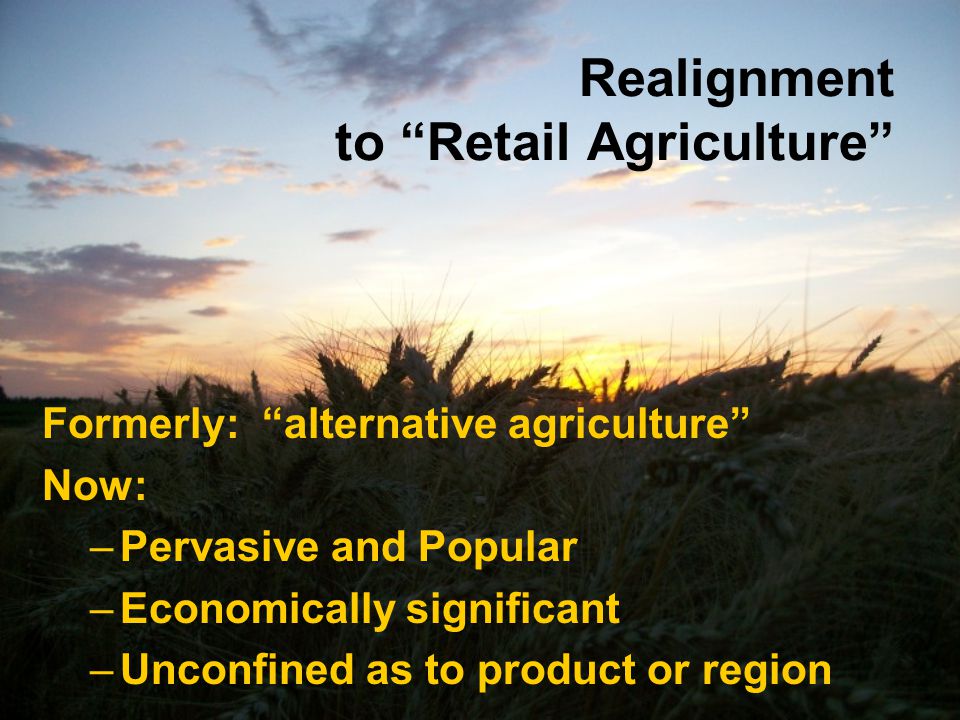 Realignment to “Retail Agriculture”

Formerly: “alternative agriculture”

Now:

– Pervasive and Popular

– Economically significant

– Unconfined as to product or region